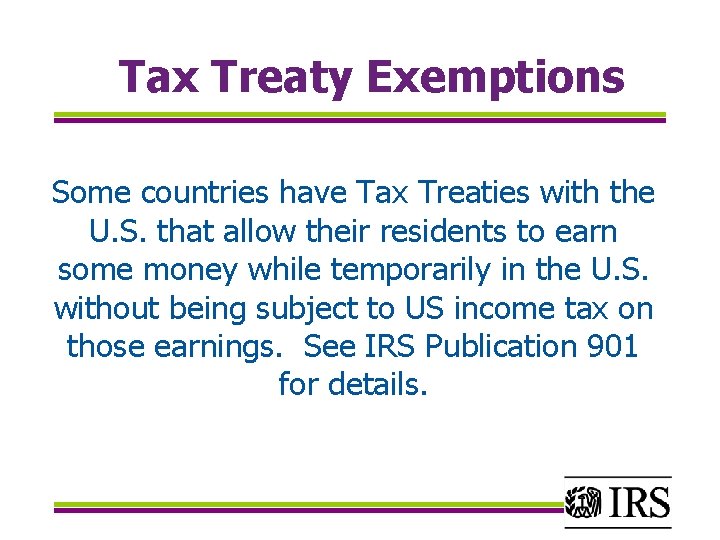 Tax Treaty Exemptions

Some countries have Tax Treaties with the U.S. that allow their residents to earn some money while temporarily in the U.S. without being subject to US income tax on those earnings. See IRS Publication 901 for details.

IRS